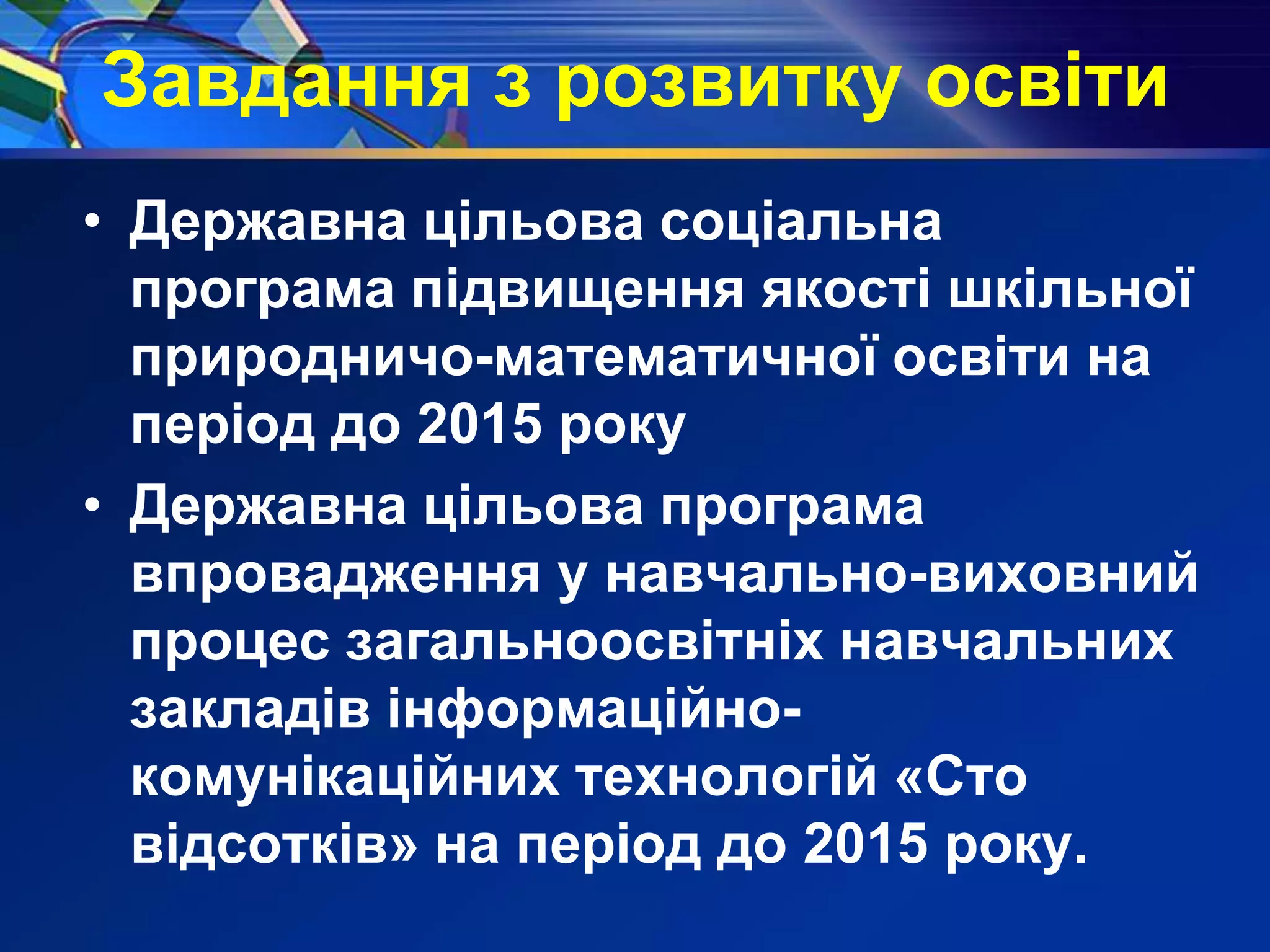 Завдання з розвитку освіти

• Державна цільова соціальна програма підвищення якості шкільної природничо-математичної освіти на період до 2015 року

• Державна цільова програма впровадження у навчально-виховний процес загальноосвітніх навчальних закладів інформаційно-комунікаційних технологій «Сто відсотків» на період до 2015 року.